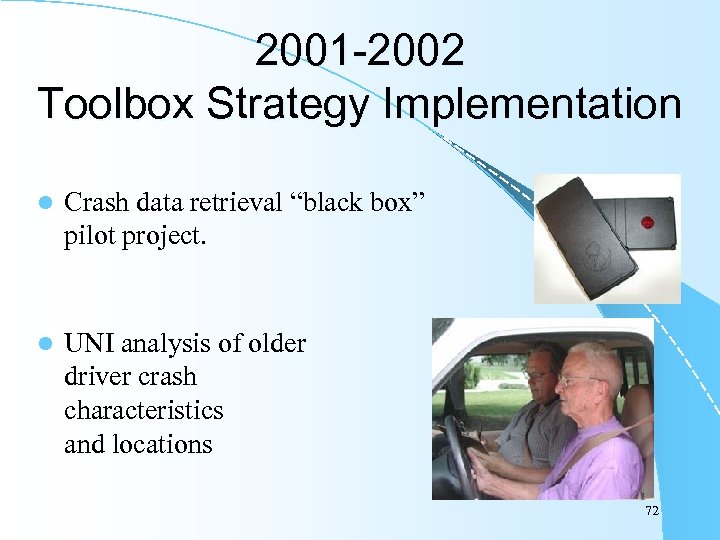 2001-2002
Toolbox Strategy Implementation

Crash data retrieval “black box” pilot project.

UNI analysis of older driver crash characteristics and locations

72